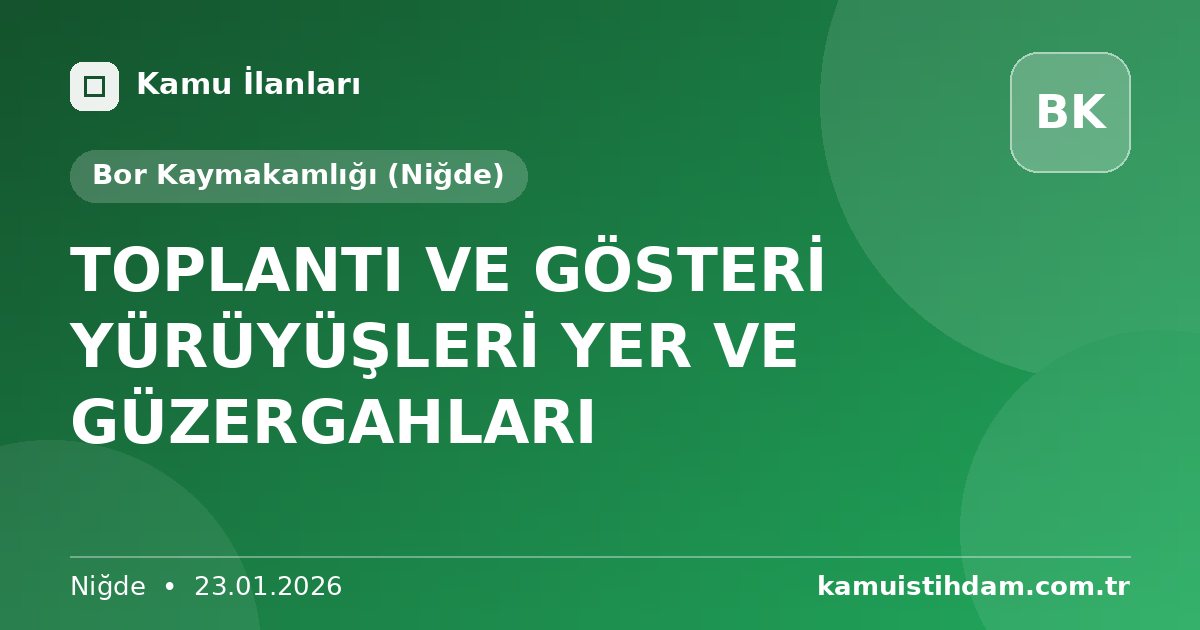 Kamu İlanları

BK

Bor Kaymakamlığı (Niğde)

TOPLANTI VE GÖSTERİ YÜRÜYÜŞLERİ YER VE GÜZERGAHLARI

Niğde • 23.01.2026

kamuistihdam.com.tr